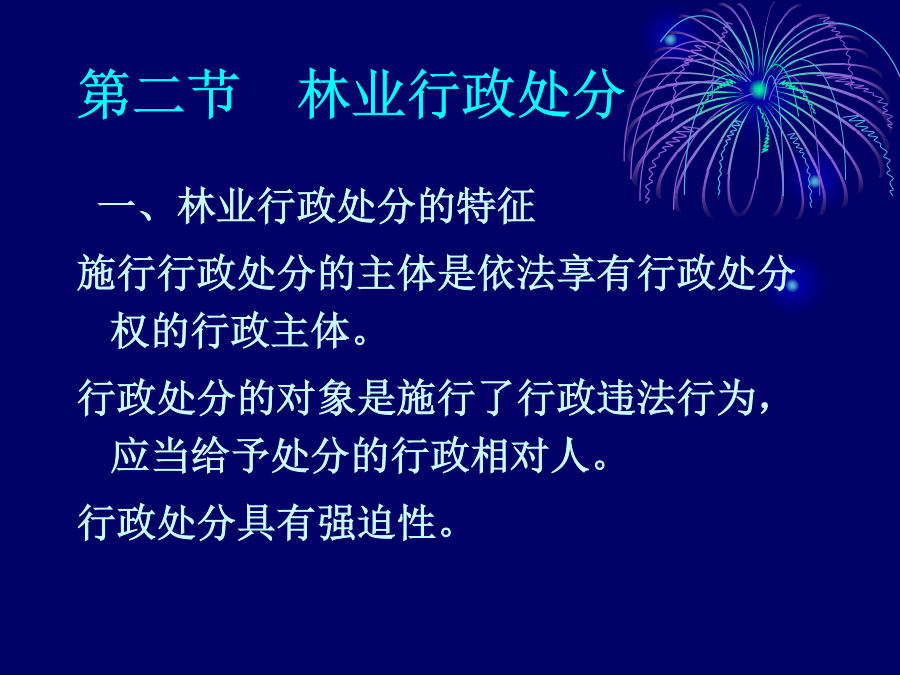 第二节　林业行政处分

一、林业行政处分的特征

施行行政处分的主体是依法享有行政处分权的行政主体。

行政处分的对象是施行了行政违法行为，应当给予处分的行政相对人。

行政处分具有强迫性。